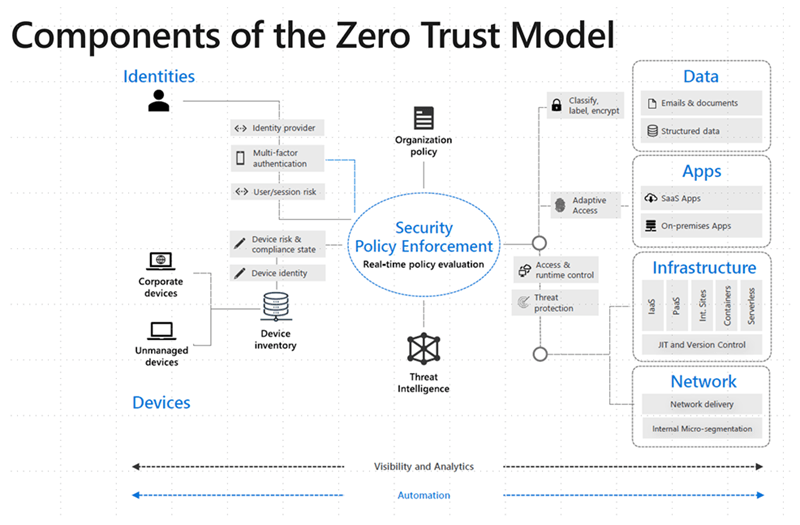 Components of the Zero Trust Model

Identities

Identity provider

Multi-factor authentication

User/session risk

Device risk & compliance state

Device identity

Corporate devices

Unmanaged devices

Device inventory

Devices

Organization policy

Security Policy Enforcement

Real-time policy evaluation

Threat Intelligence

Classify, label, encrypt

Adaptive Access

Access & runtime control

Threat protection

Data

Emails & documents

Structured data

Apps

SaaS Apps

On-premises Apps

Infrastructure

IaaS

PaaS

Int. Sites

Containers

Serverless

JIT and Version Control

Network

Network delivery

Internal Micro-segmentation

Visibility and Analytics

Automation